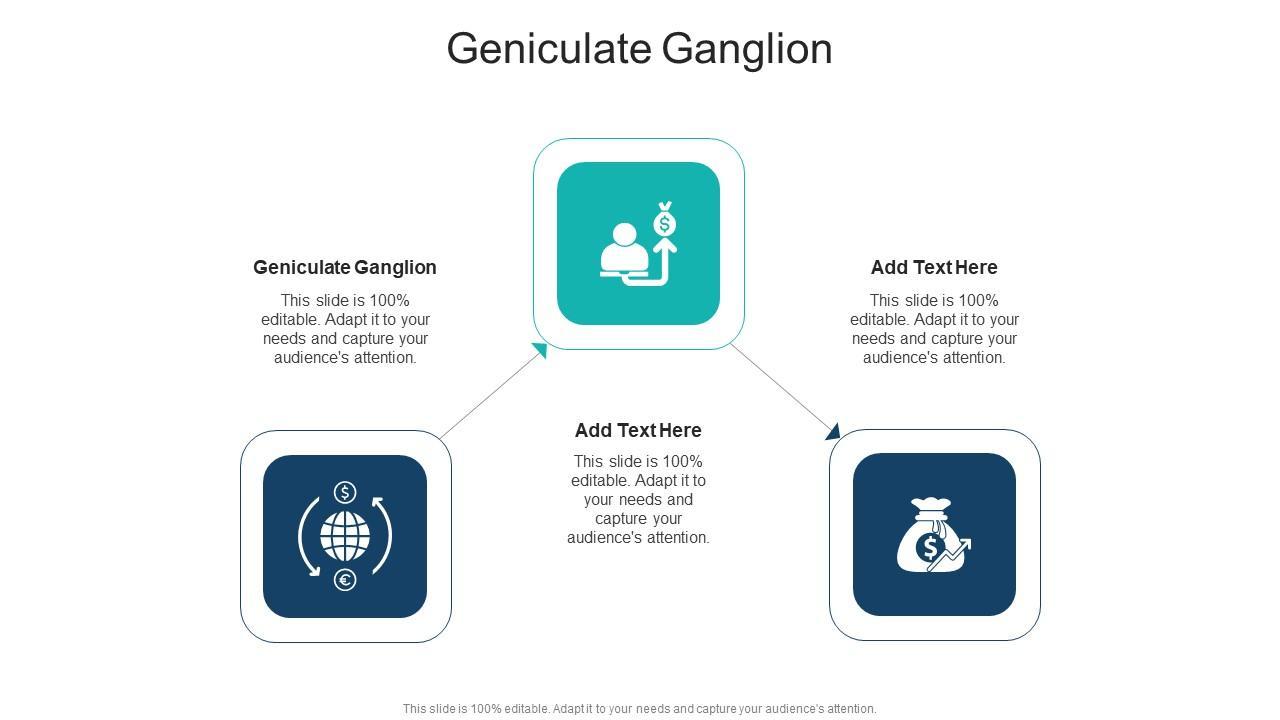 Geniculate Ganglion

Geniculate Ganglion

This slide is 100% editable. Adapt it to your needs and capture your audience's attention.

Add Text Here

This slide is 100% editable. Adapt it to your needs and capture your audience's attention.

Add Text Here

This slide is 100% editable. Adapt it to your needs and capture your audience's attention.

This slide is 100% editable. Adapt it to your needs and capture your audience's attention.